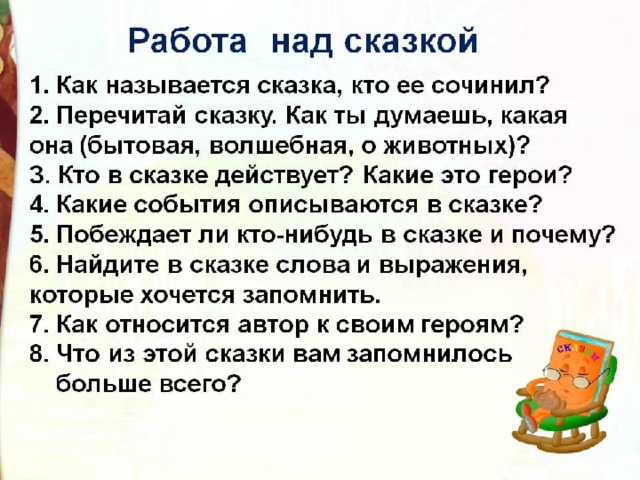 Работа над сказкой

1. Как называется сказка, кто ее сочинил?
2. Перечитай сказку. Как ты думаешь, какая она (бытовая, волшебная, о животных)?
3. Кто в сказке действует? Какие это герои?
4. Какие события описываются в сказке?
5. Побеждает ли кто-нибудь в сказке и почему?
6. Найдите в сказке слова и выражения, которые хочется запомнить.
7. Как относится автор к своим героям?
8. Что из этой сказки вам запомнилось больше всего?

сказки